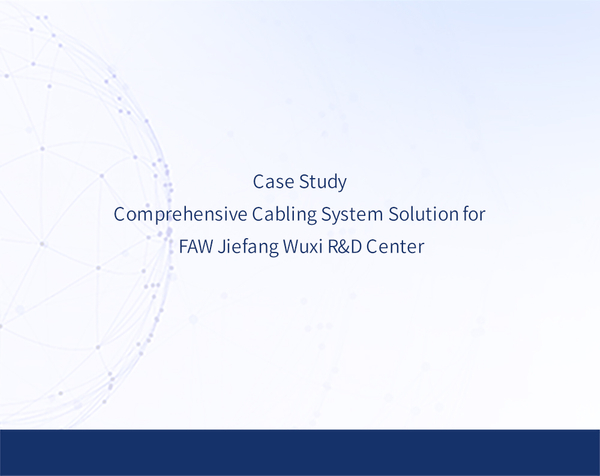 Case Study
Comprehensive Cabling System Solution for
FAW Jiefang Wuxi R&D Center